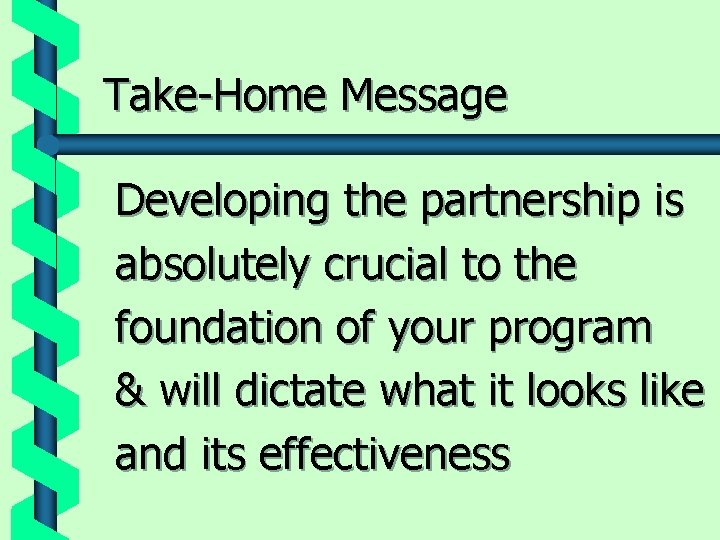 Take-Home Message

Developing the partnership is absolutely crucial to the foundation of your program & will dictate what it looks like and its effectiveness